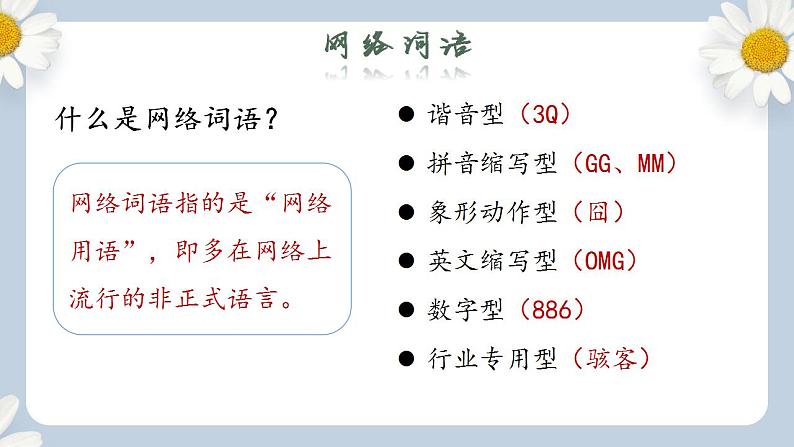 网络词语

什么是网络词语？

网络词语指的是“网络用语”，即多在网络上流行的非正式语言。

● 谐音型（3Q）
● 拼音缩写型（GG、MM）
● 象形动作型（囧）
● 英文缩写型（OMG）
● 数字型（886）
● 行业专用型（骇客）